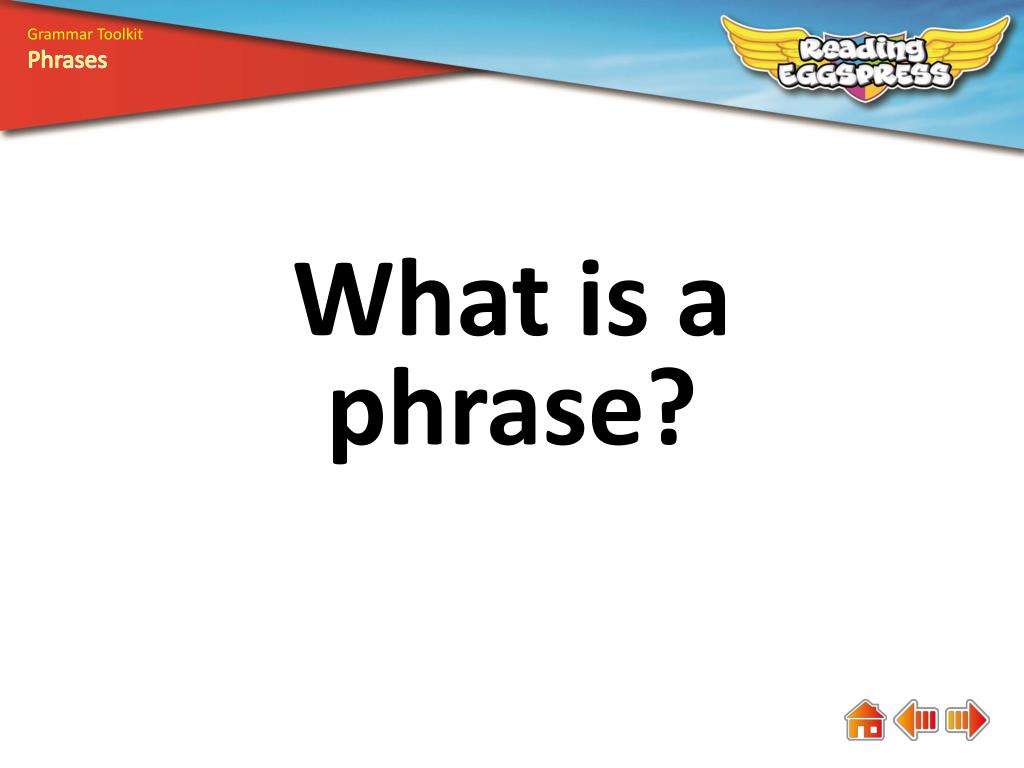 Grammar Toolkit
Phrases

Reading EGGSPRESS

What is a phrase?